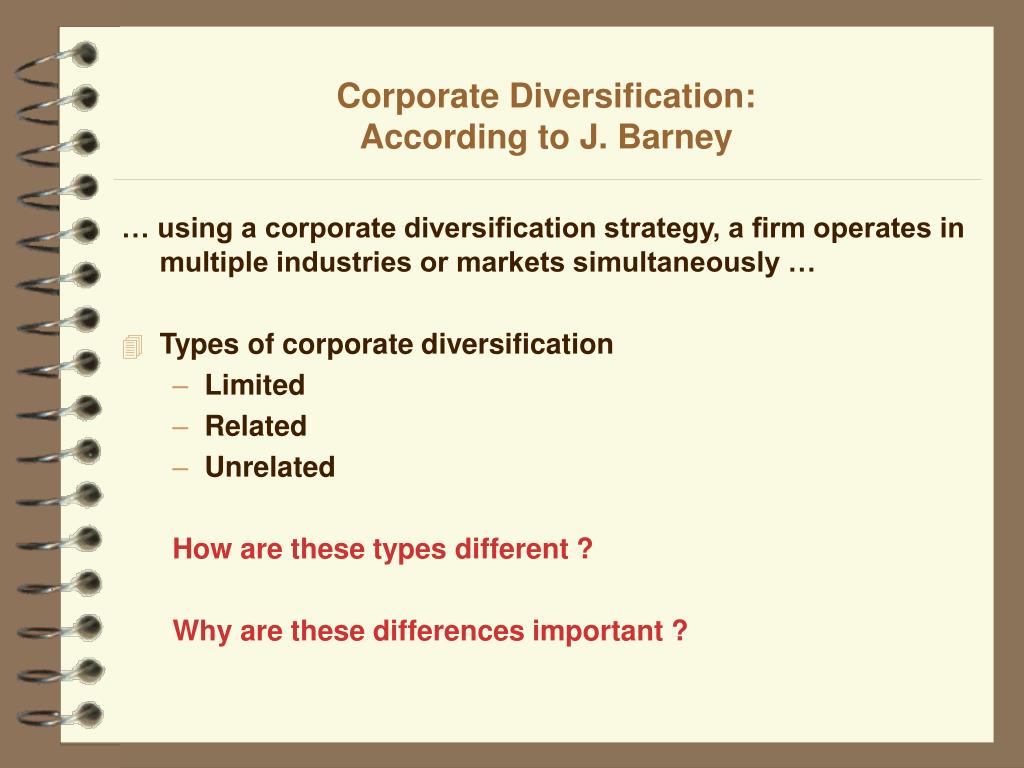 Corporate Diversification:
According to J. Barney

… using a corporate diversification strategy, a firm operates in multiple industries or markets simultaneously …

Types of corporate diversification
– Limited
– Related
– Unrelated

How are these types different ?

Why are these differences important ?